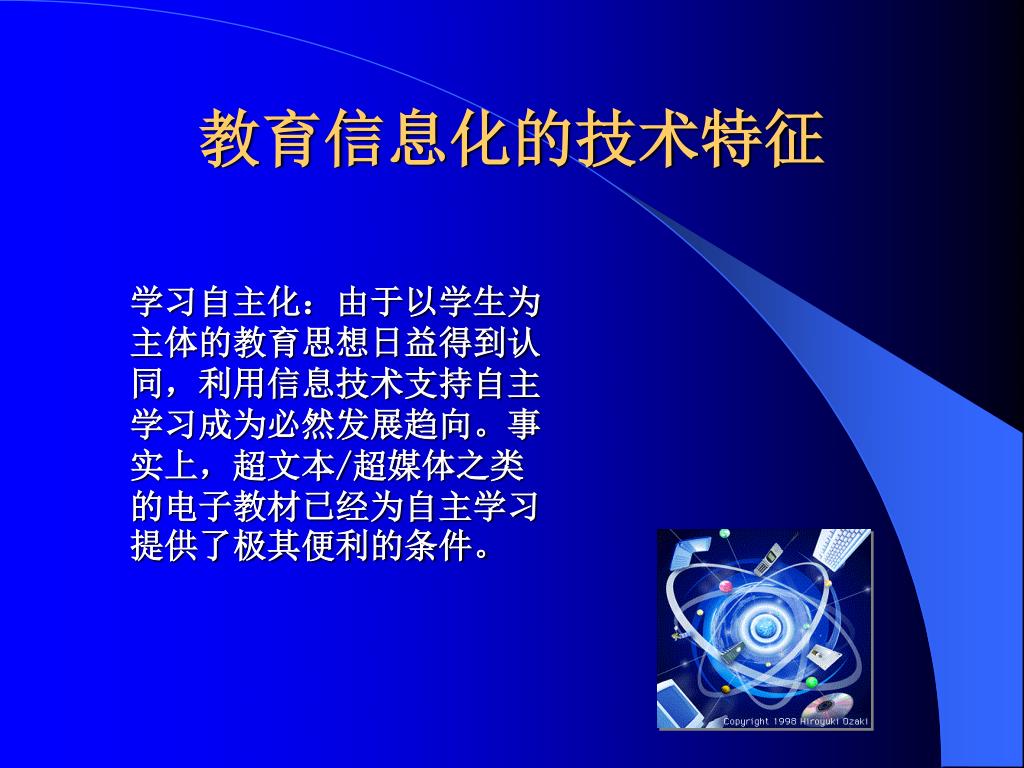 教育信息化的技术特征

学习自主化：由于以学生为主体的教育思想日益得到认同，利用信息技术支持自主学习成为必然发展趋向。事实上，超文本/超媒体之类的电子教材已经为自主学习提供了极其便利的条件。

Copyright 1998 Hiroyuki Ozaki